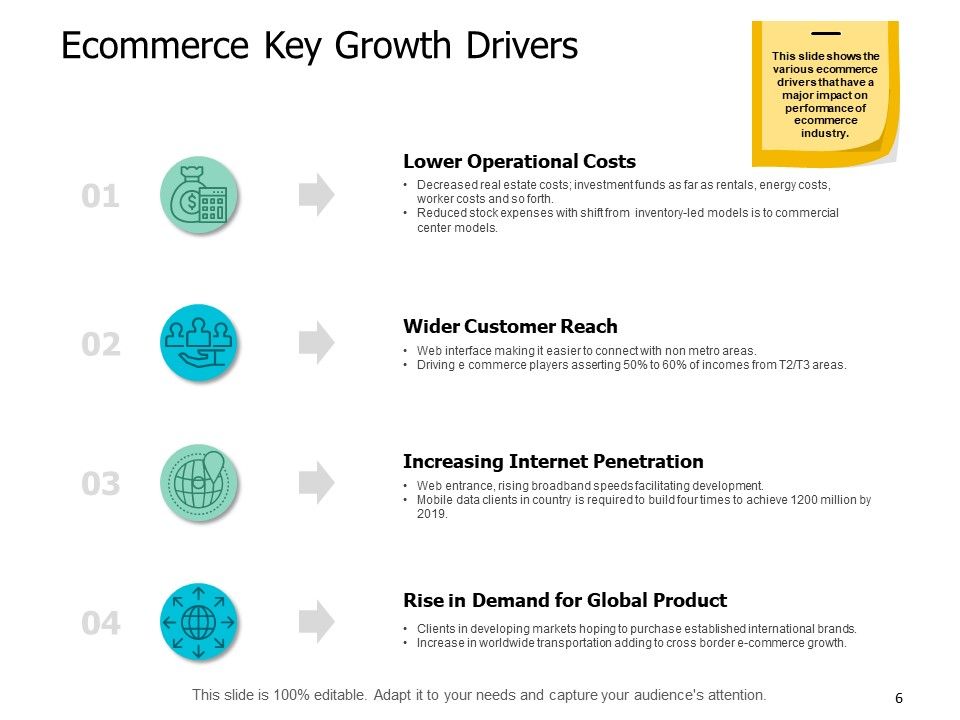 Ecommerce Key Growth Drivers

This slide shows the various ecommerce drivers that have a major impact on performance of ecommerce industry.

01

Lower Operational Costs

• Decreased real estate costs; investment funds as far as rentals, energy costs, worker costs and so forth.
• Reduced stock expenses with shift from inventory-led models is to commercial center models.

02

Wider Customer Reach

• Web interface making it easier to connect with non metro areas.
• Driving e commerce players asserting 50% to 60% of incomes from T2/T3 areas.

03

Increasing Internet Penetration

• Web entrance, rising broadband speeds facilitating development.
• Mobile data clients in country is required to build four times to achieve 1200 million by 2019.

04

Rise in Demand for Global Product

• Clients in developing markets hoping to purchase established international brands.
• Increase in worldwide transportation adding to cross border e-commerce growth.

This slide is 100% editable. Adapt it to your needs and capture your audience's attention.

6